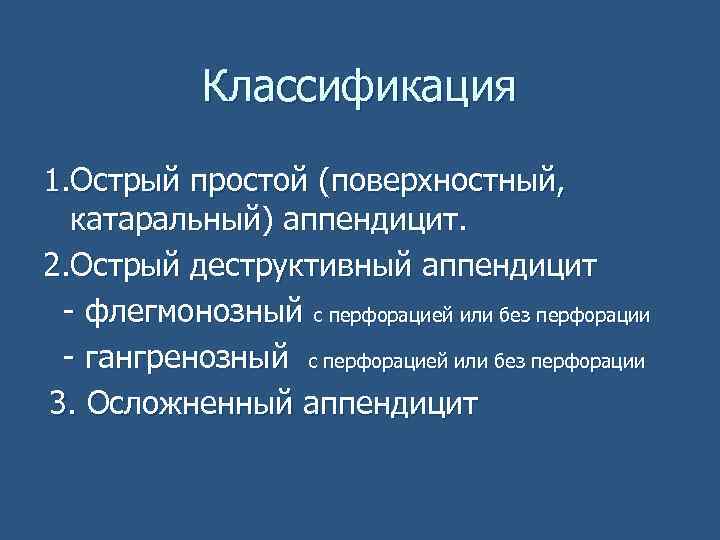 Классификация

1.Острый простой (поверхностный, катаральный) аппендицит.

2.Острый деструктивный аппендицит

- флегмонозный с перфорацией или без перфорации

- гангренозный с перфорацией или без перфорации

3. Осложненный аппендицит